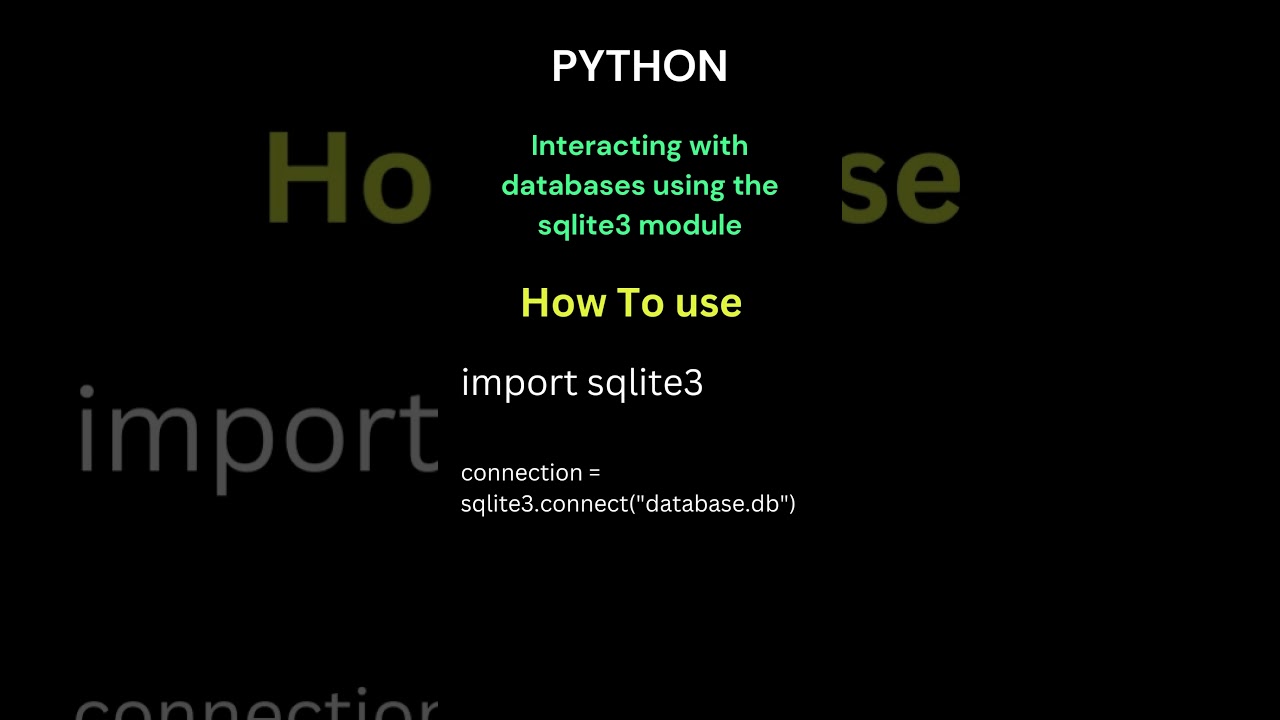 PYTHON

Interacting with databases using the sqlite3 module

How To use

import sqlite3

connection = sqlite3.connect("database.db")